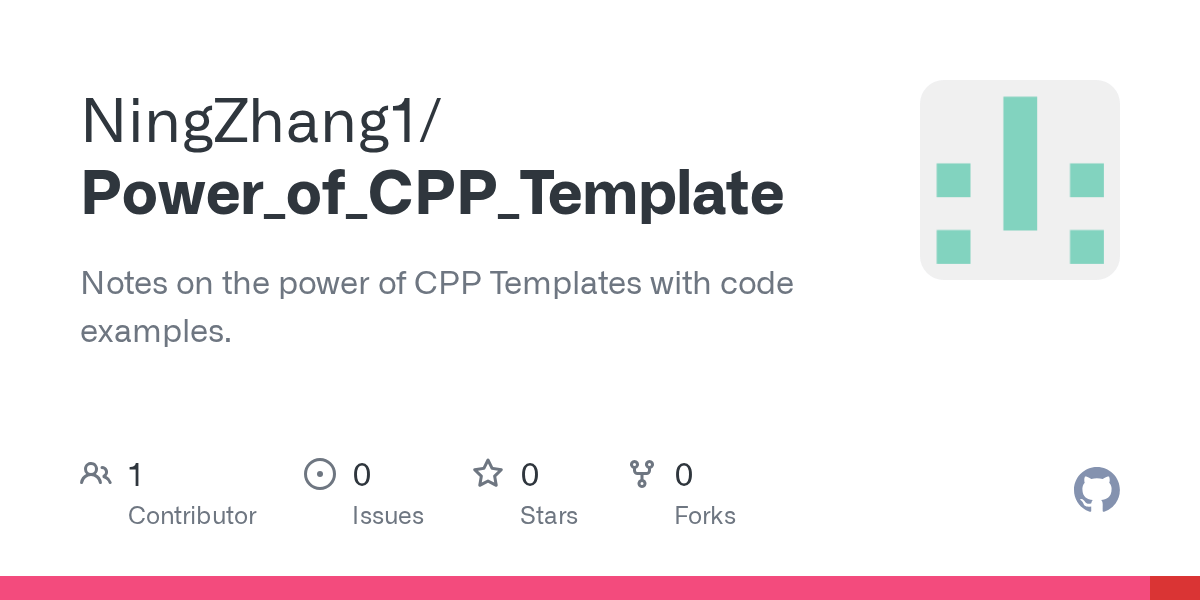 NingZhang1/
Power_of_CPP_Template

Notes on the power of CPP Templates with code examples.

1
Contributor

0
Issues

0
Stars

0
Forks